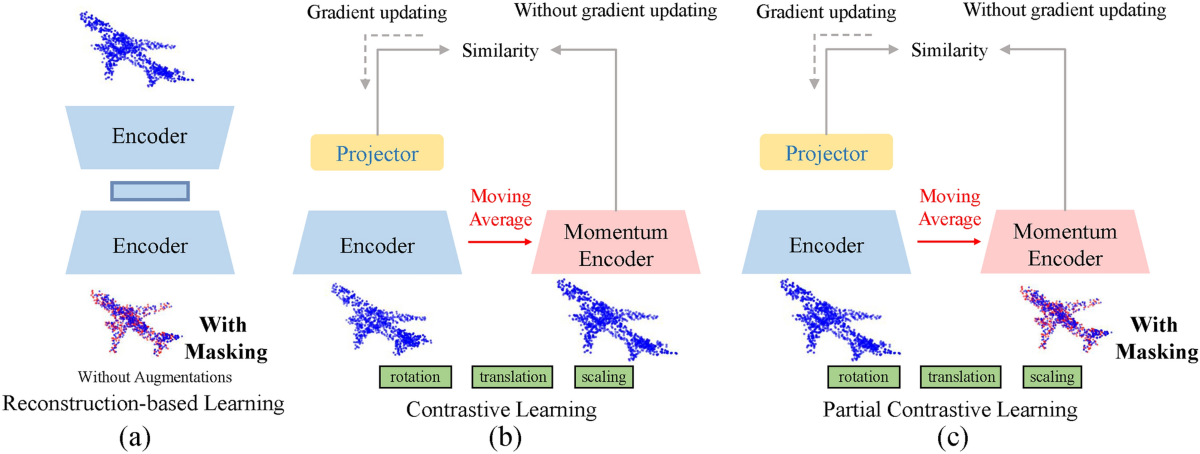 Encoder

Encoder

With Masking

Without Augmentations

Reconstruction-based Learning

(a)

Gradient updating

Without gradient updating

Similarity

Projector

Moving Average

Encoder

Momentum Encoder

rotation

translation

scaling

Contrastive Learning

(b)

Gradient updating

Without gradient updating

Similarity

Projector

Moving Average

Encoder

Momentum Encoder

With Masking

rotation

translation

scaling

Partial Contrastive Learning

(c)